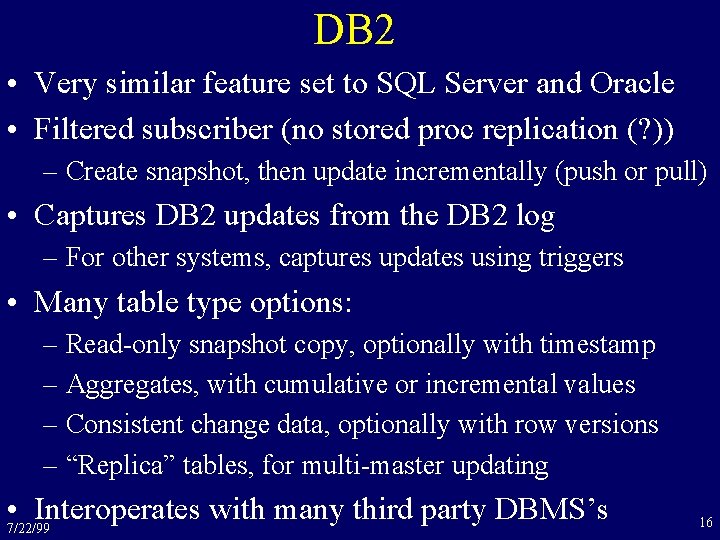 DB2

• Very similar feature set to SQL Server and Oracle
• Filtered subscriber (no stored proc replication (?))
– Create snapshot, then update incrementally (push or pull)
• Captures DB2 updates from the DB2 log
– For other systems, captures updates using triggers
• Many table type options:
– Read-only snapshot copy, optionally with timestamp
– Aggregates, with cumulative or incremental values
– Consistent change data, optionally with row versions
– “Replica” tables, for multi-master updating
• Interoperates with many third party DBMS’s

7/22/99

16